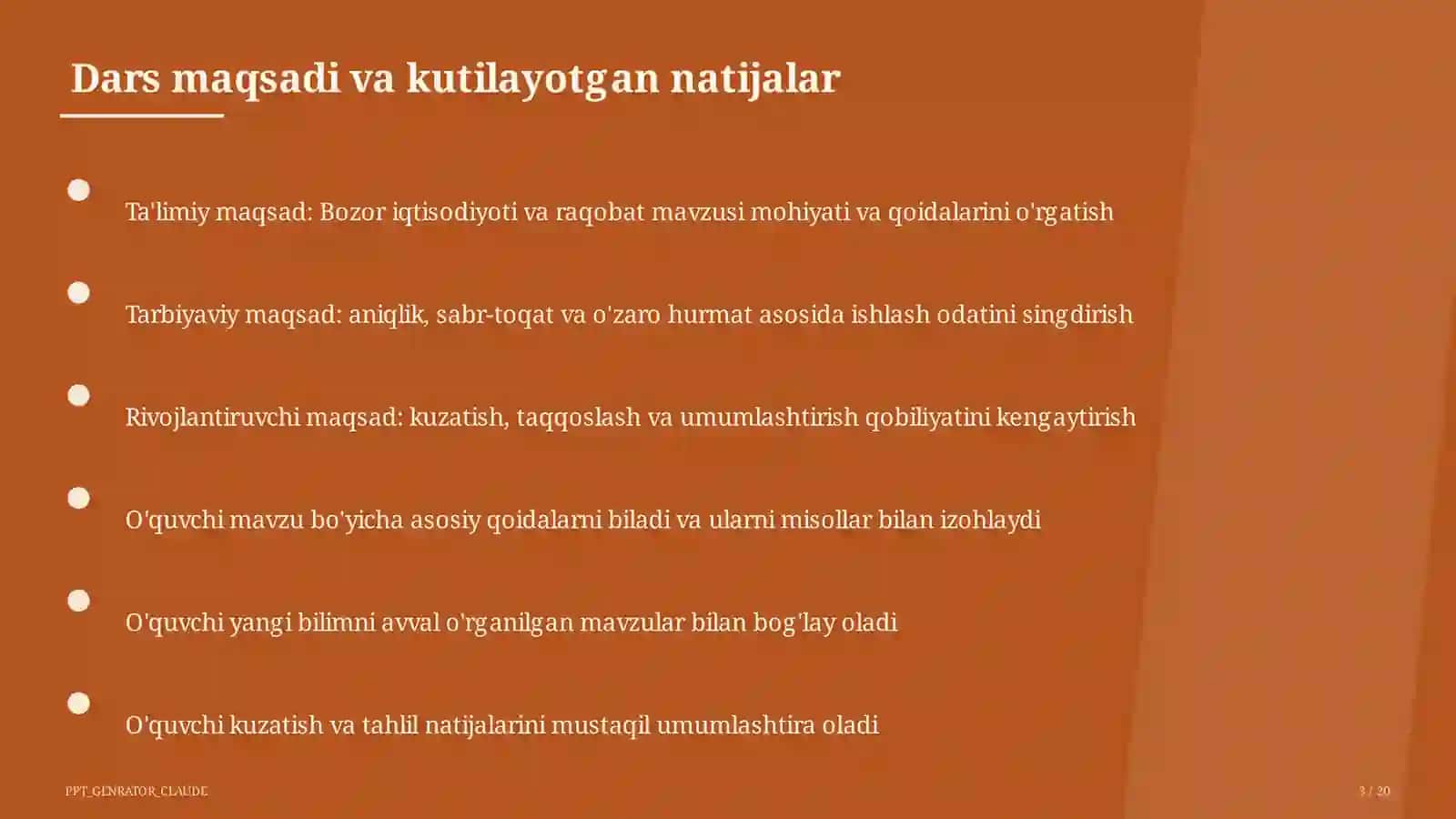 Dars maqsadi va kutilayotgan natijalar

Ta'limiy maqsad: Bozor iqtisodiyoti va raqobat mavzusi mohiyati va qoidalarini o'rgatish

Tarbiyaviy maqsad: aniqlik, sabr-toqat va o'zaro hurmat asosida ishlash odatini singdirish

Rivojlantiruvchi maqsad: kuzatish, taqqoslash va umumlashtirish qobiliyatini kengaytirish

O'quvchi mavzu bo'yicha asosiy qoidalarni biladi va ularni misollar bilan izohlaydi

O'quvchi yangi bilimni avval o'rganilgan mavzular bilan bog'lay oladi

O'quvchi kuzatish va tahlil natijalarini mustaqil umumlashtira oladi

PPT_GENRATOR_CLAUDE

3 / 20